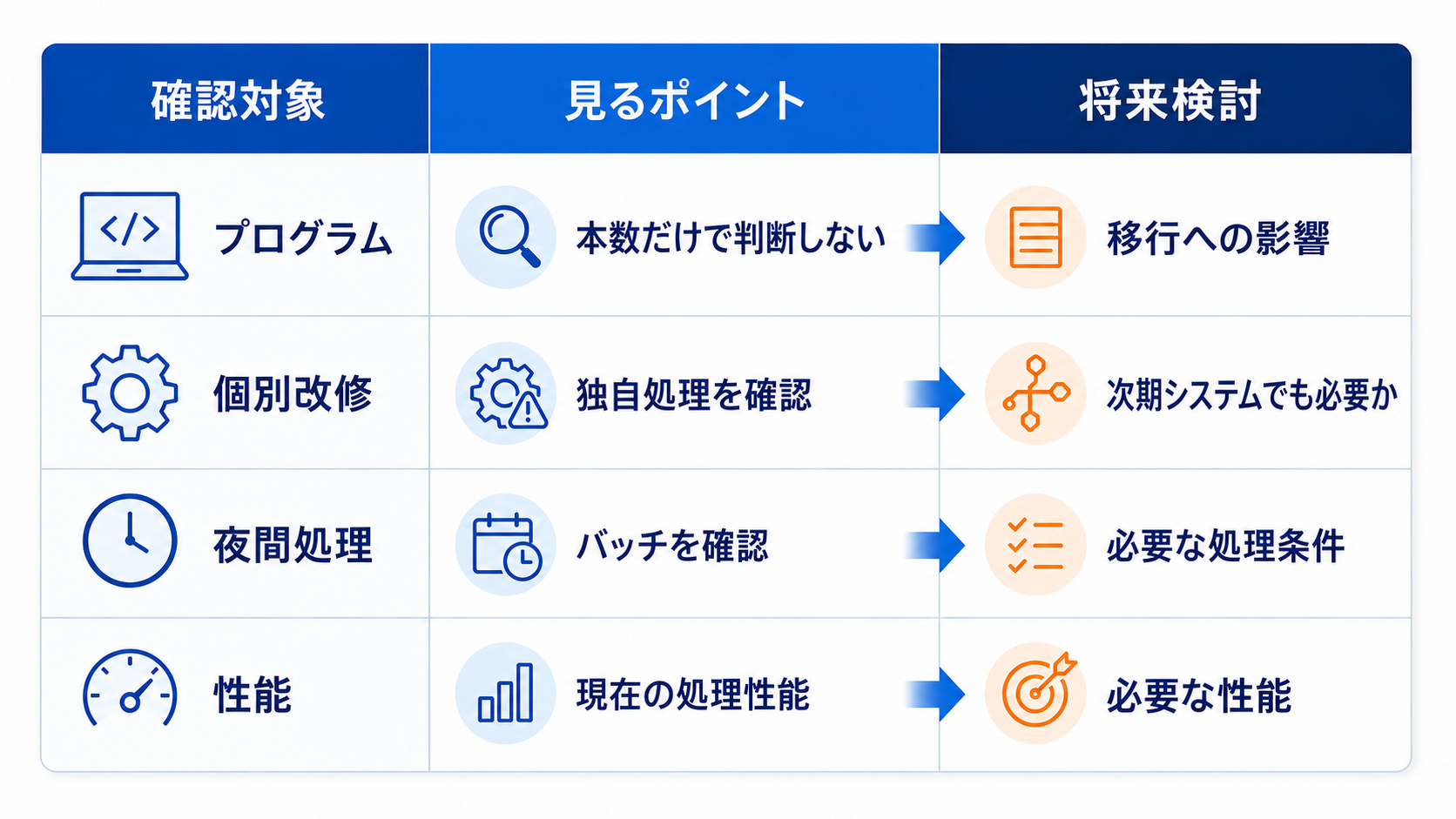 | 確認対象 | 見るポイント | 将来検討 |
|---|---|---|
| プログラム | 本数だけで判断しない | 移行への影響 |
| 個別改修 | 独自処理を確認 | 次期システムでも必要か |
| 夜間処理 | バッチを確認 | 必要な処理条件 |
| 性能 | 現在の処理性能 | 必要な性能 |